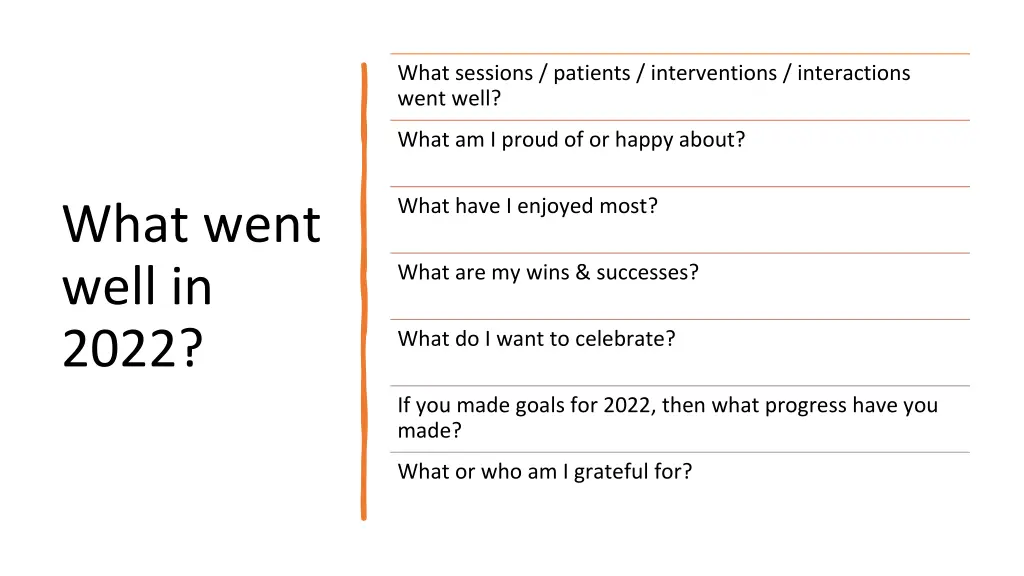 What went well in 2022?

What sessions / patients / interventions / interactions went well?

What am I proud of or happy about?

What have I enjoyed most?

What are my wins & successes?

What do I want to celebrate?

If you made goals for 2022, then what progress have you made?

What or who am I grateful for?